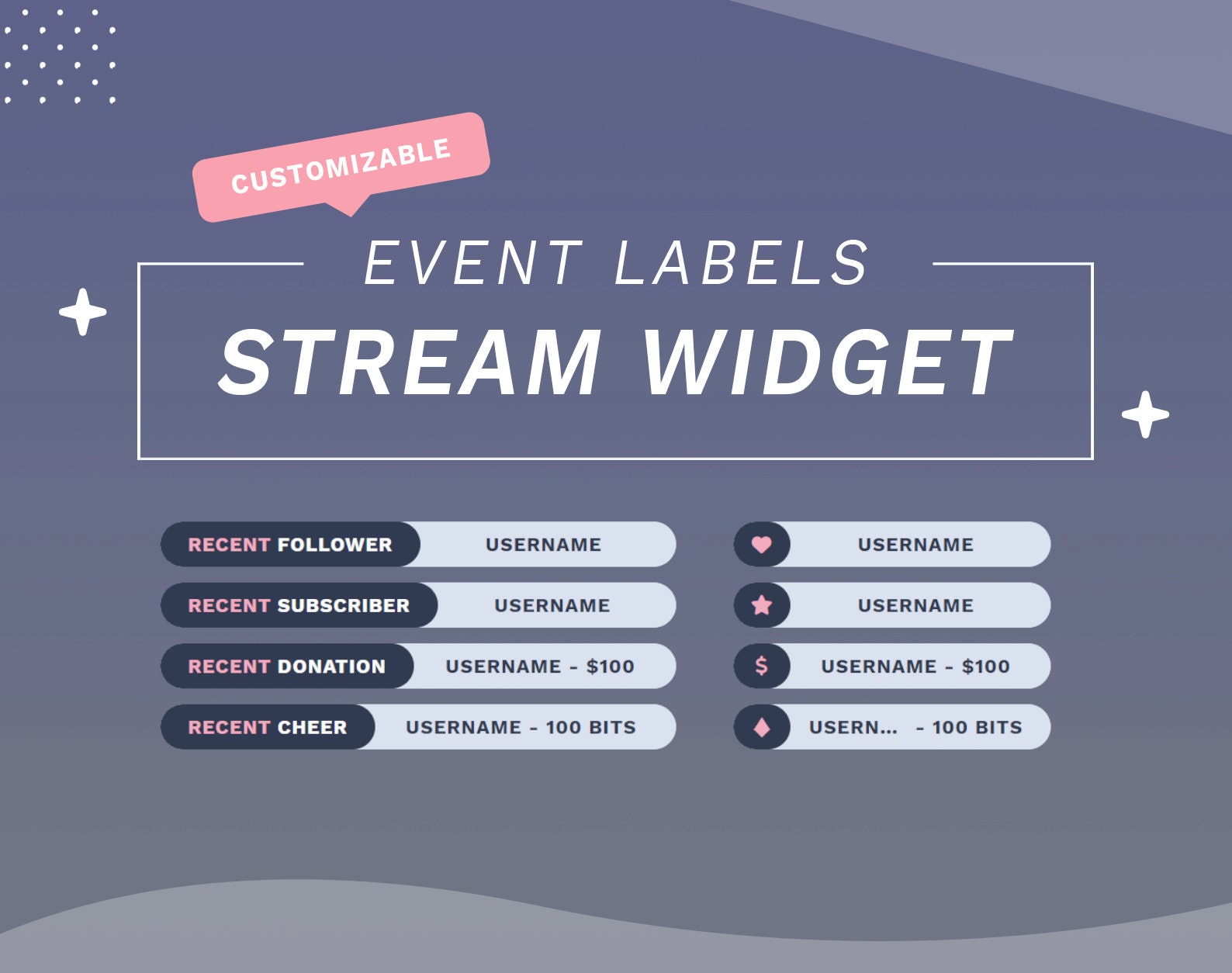 CUSTOMIZABLE

EVENT LABELS

STREAM WIDGET

RECENT FOLLOWER USERNAME

RECENT SUBSCRIBER USERNAME

RECENT DONATION USERNAME - $100

RECENT CHEER USERNAME - 100 BITS

USERNAME

USERNAME

$ USERNAME - $100

USERN... - 100 BITS